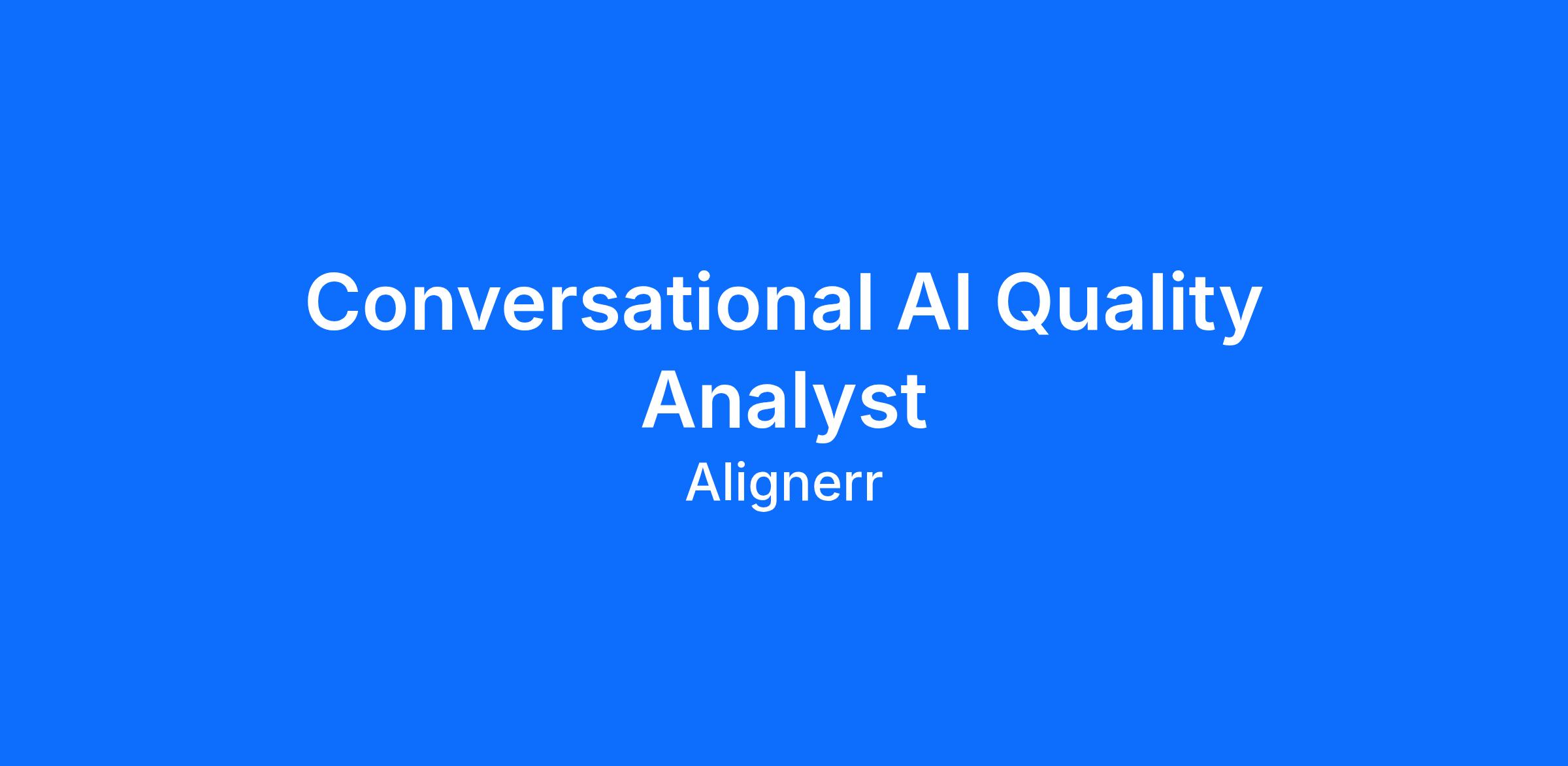 Conversational AI Quality Analyst

Alignerr